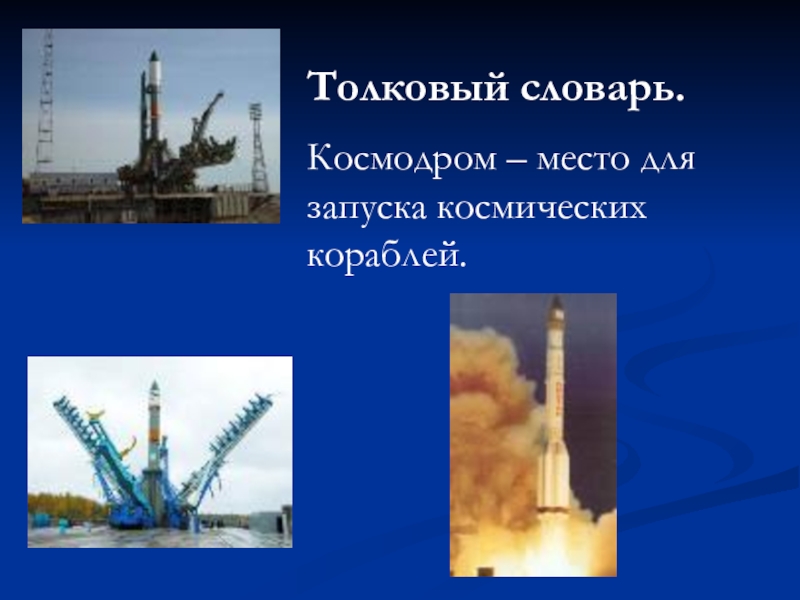 Толковый словарь.

Космодром – место для запуска космических кораблей.